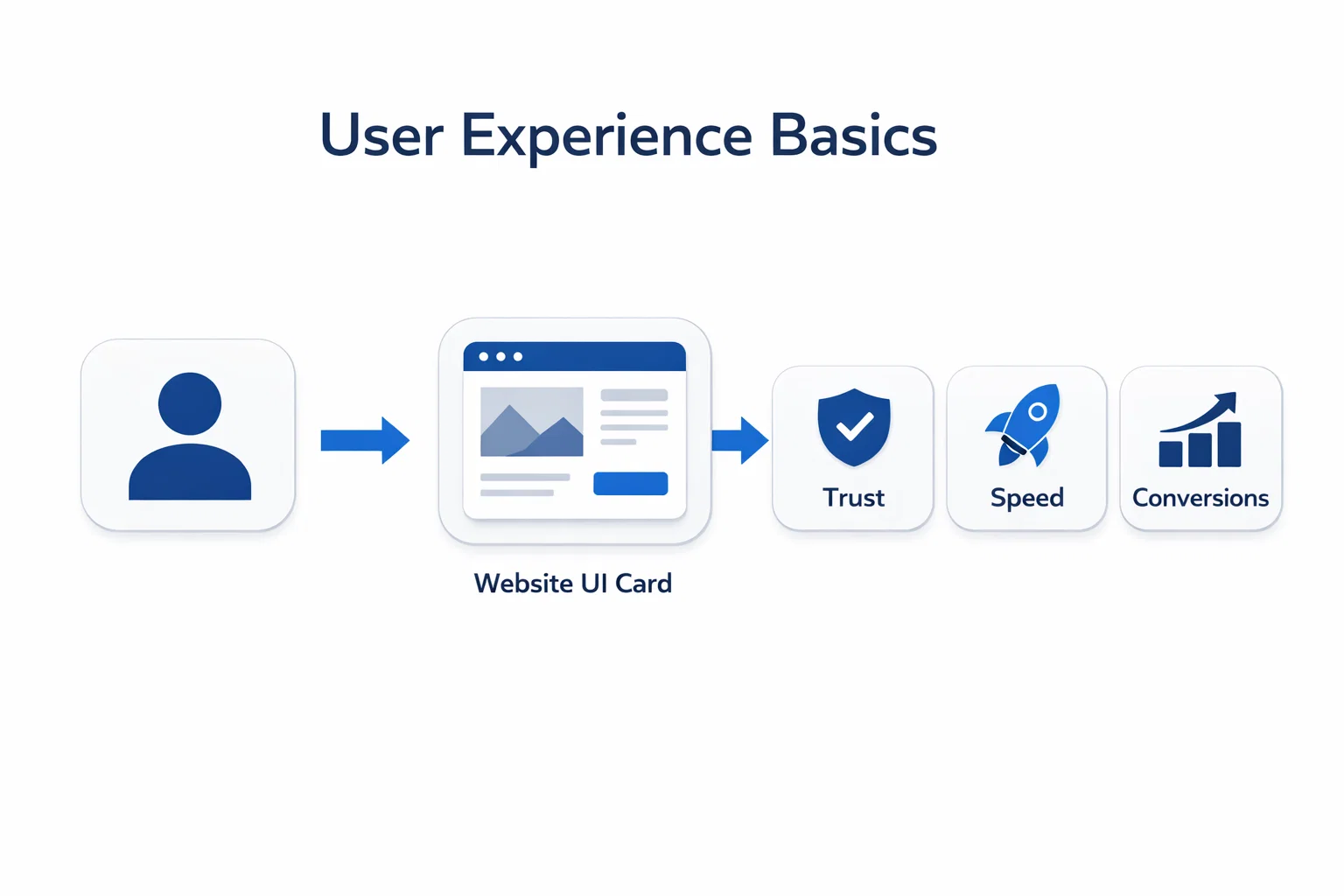 User Experience Basics

Website UI Card

Trust

Speed

Conversions